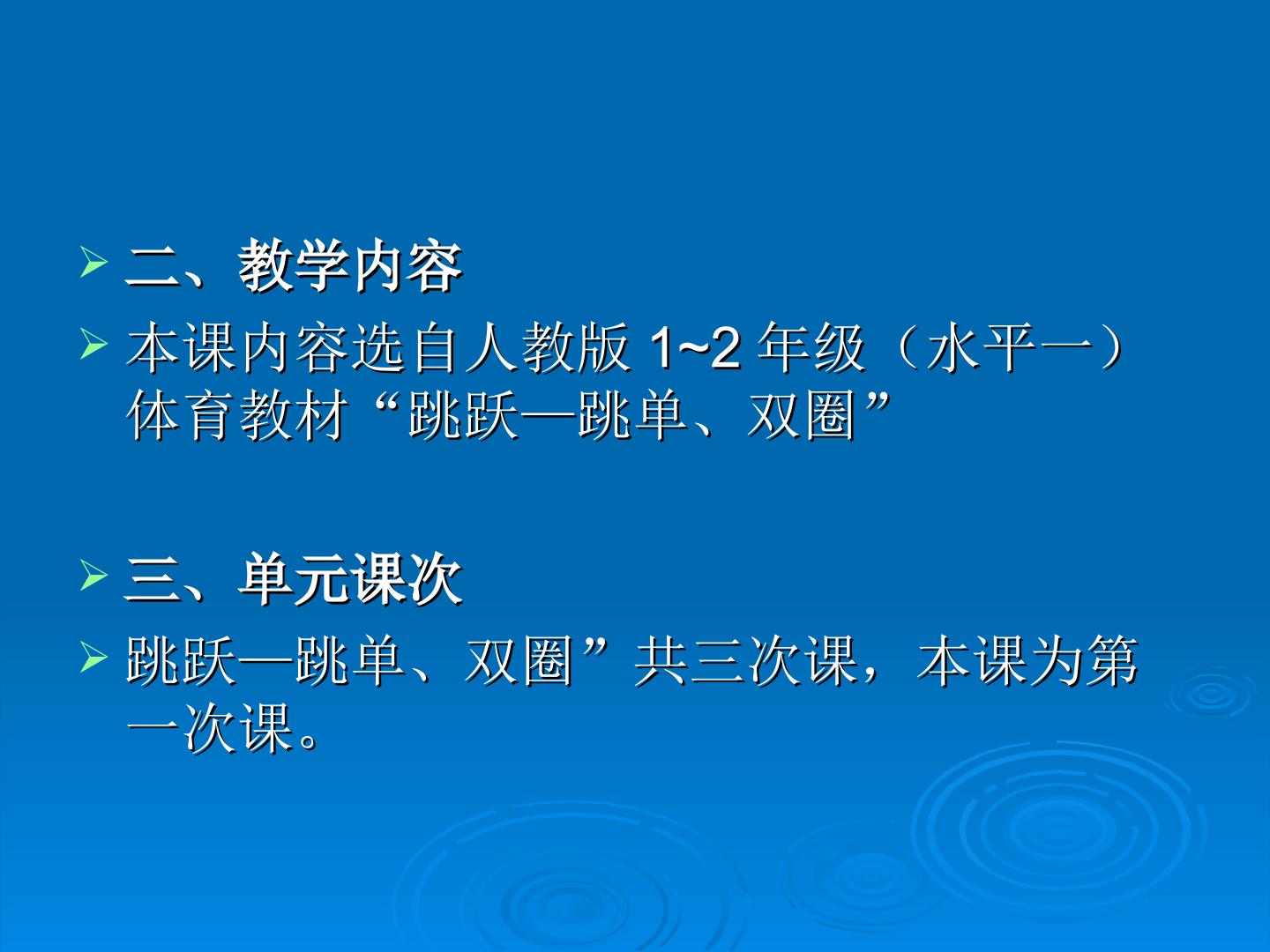 ➢ 二、教学内容

➢ 本课内容选自人教版1~2年级（水平一）体育教材“跳跃—跳单、双圈”

➢ 三、单元课次

➢ 跳跃—跳单、双圈”共三次课，本课为第一次课。